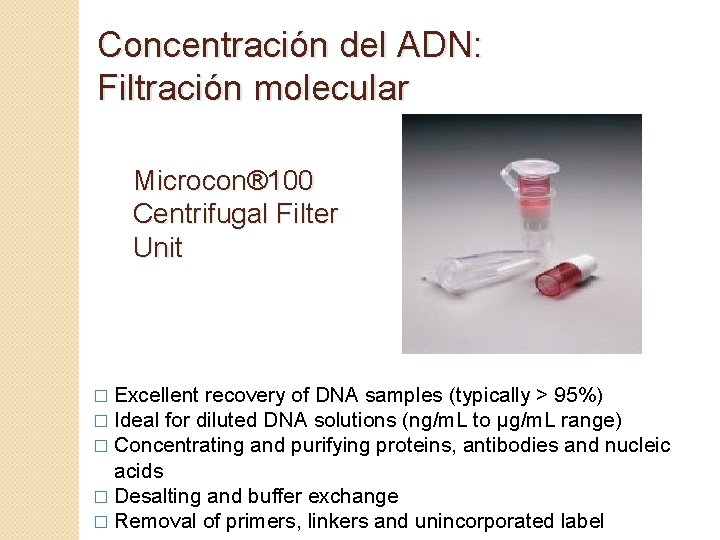 Concentración del ADN: Filtración molecular

Microcon®100 Centrifugal Filter Unit

□ Excellent recovery of DNA samples (typically > 95%)
□ Ideal for diluted DNA solutions (ng/mL to µg/mL range)
□ Concentrating and purifying proteins, antibodies and nucleic acids
□ Desalting and buffer exchange
□ Removal of primers, linkers and unincorporated label